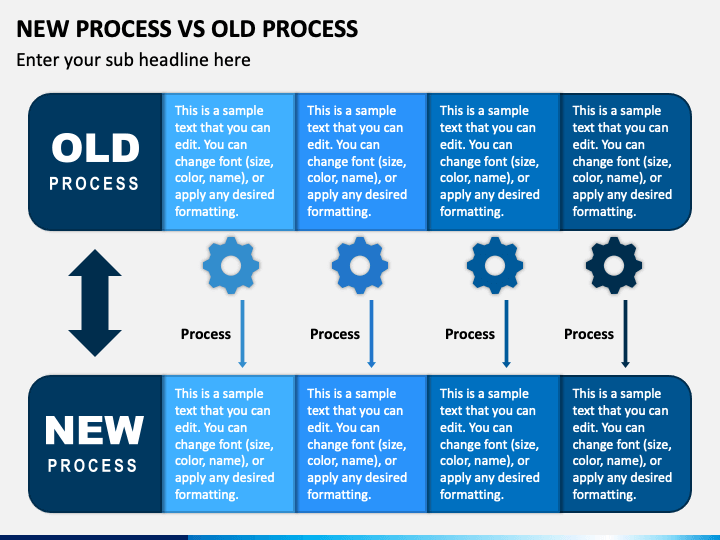 NEW PROCESS VS OLD PROCESS

Enter your sub headline here

OLD
PROCESS

This is a sample text that you can edit. You can change font (size, color, name), or apply any desired formatting.

This is a sample text that you can edit. You can change font (size, color, name), or apply any desired formatting.

This is a sample text that you can edit. You can change font (size, color, name), or apply any desired formatting.

This is a sample text that you can edit. You can change font (size, color, name), or apply any desired formatting.

Process

Process

Process

Process

NEW
PROCESS

This is a sample text that you can edit. You can change font (size, color, name), or apply any desired formatting.

This is a sample text that you can edit. You can change font (size, color, name), or apply any desired formatting.

This is a sample text that you can edit. You can change font (size, color, name), or apply any desired formatting.

This is a sample text that you can edit. You can change font (size, color, name), or apply any desired formatting.